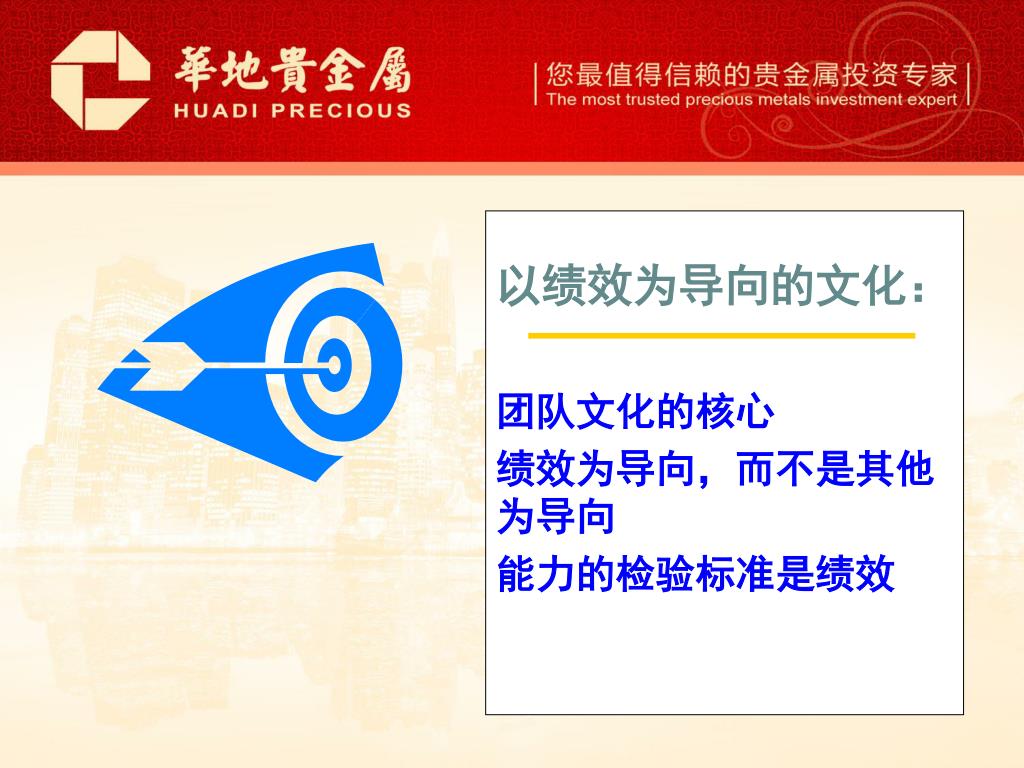 華地貴金屬
HUADI PRECIOUS

您最值得信赖的贵金属投资专家
The most trusted precious metals investment expert

以绩效为导向的文化：

团队文化的核心
绩效为导向，而不是其他为导向
能力的检验标准是绩效